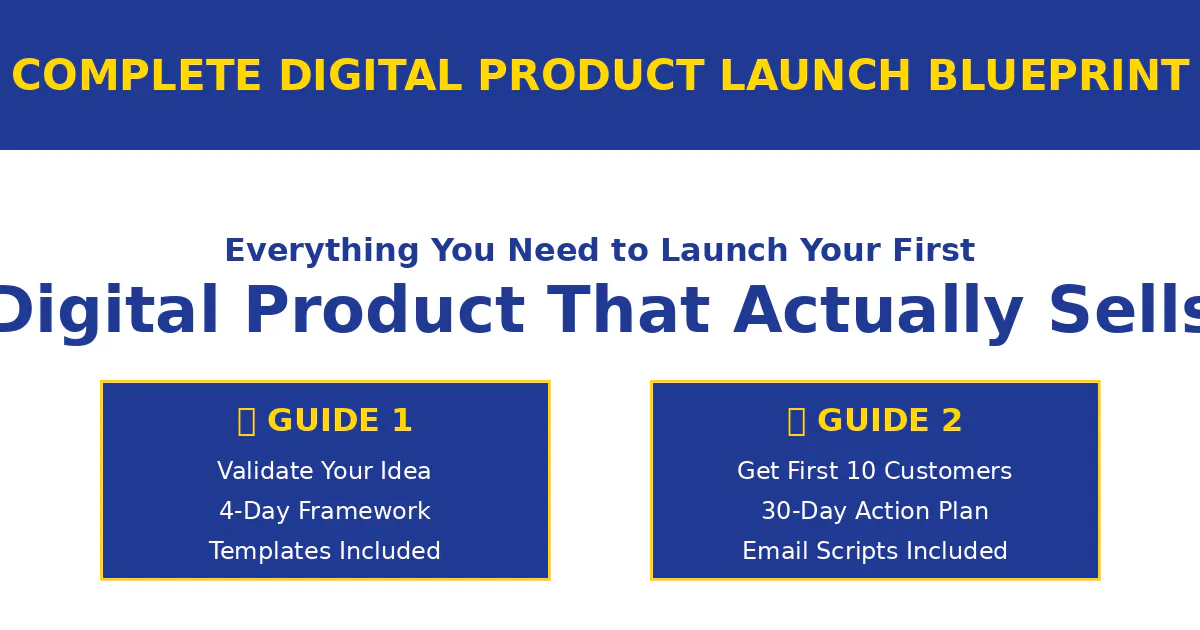 COMPLETE DIGITAL PRODUCT LAUNCH BLUEPRINT

Everything You Need to Launch Your First
Digital Product That Actually Sells

GUIDE 1
Validate Your Idea
4-Day Framework
Templates Included

GUIDE 2
Get First 10 Customers
30-Day Action Plan
Email Scripts Included